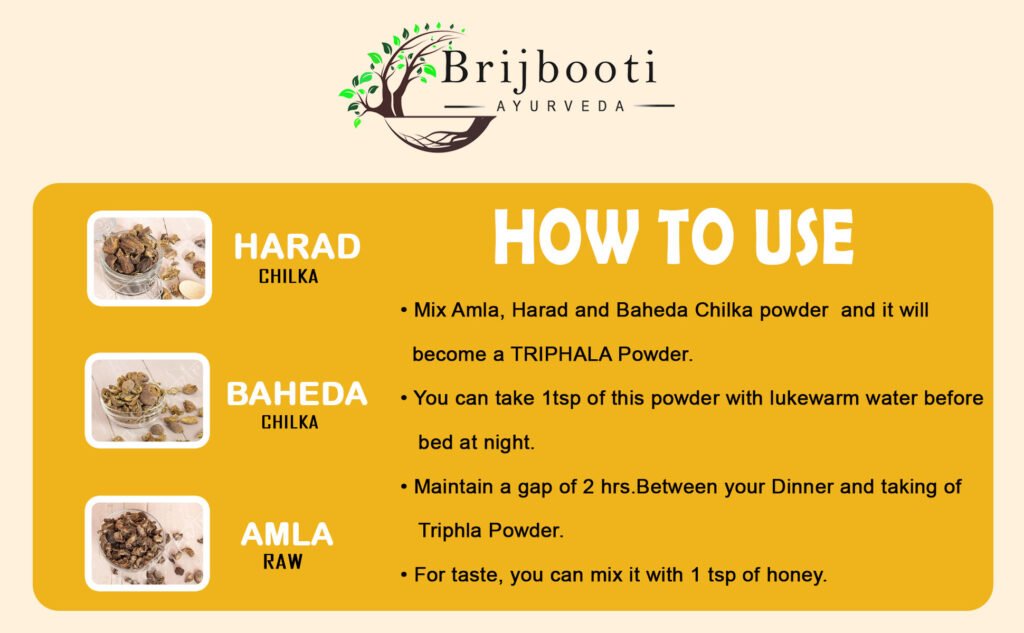 Brijbooti
AYURVEDA

HARAD
CHILKA

BAHEDA
CHILKA

AMLA
RAW

HOW TO USE

• Mix Amla, Harad and Baheda Chilka powder and it will become a TRIPHALA Powder.

• You can take 1tsp of this powder with lukewarm water before bed at night.

• Maintain a gap of 2 hrs.Between your Dinner and taking of Triphla Powder.

• For taste, you can mix it with 1 tsp of honey.